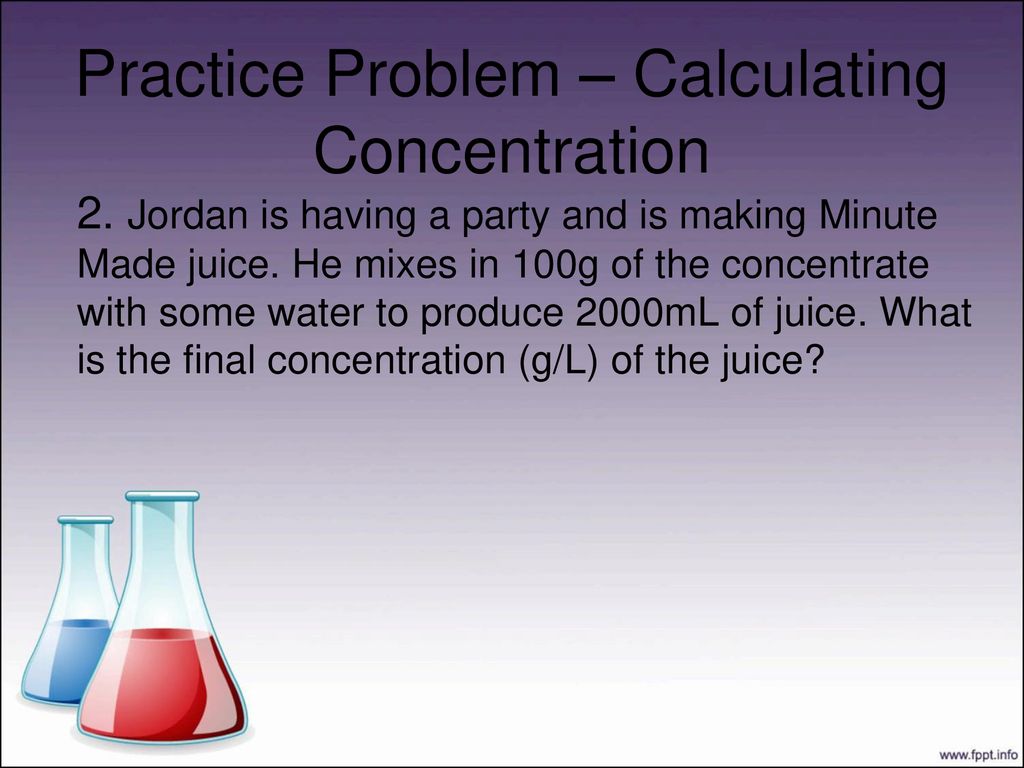 Practice Problem – Calculating Concentration

2. Jordan is having a party and is making Minute Made juice. He mixes in 100g of the concentrate with some water to produce 2000mL of juice. What is the final concentration (g/L) of the juice?

www.fppt.info